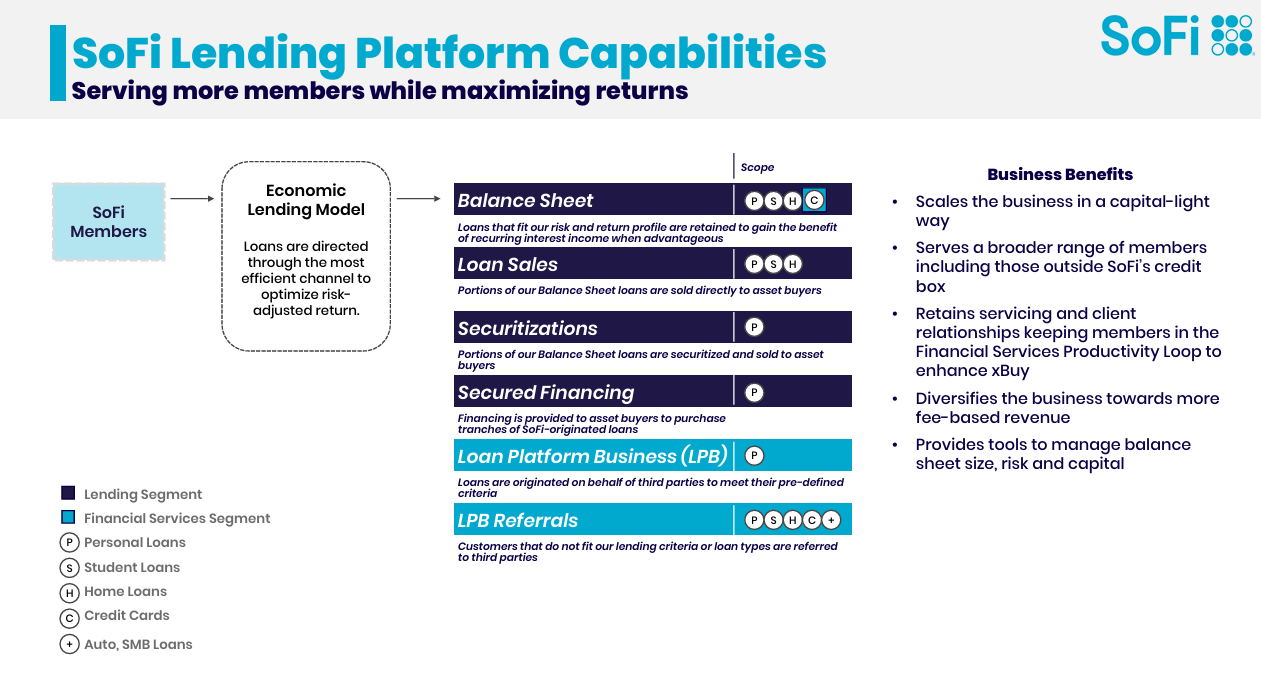 SoFi Lending Platform Capabilities
Serving more members while maximizing returns

SoFi

SoFi Members

Economic Lending Model

Loans are directed through the most efficient channel to optimize risk-adjusted return.

Scope

Balance Sheet P S H C
Loans that fit our risk and return profile are retained to gain the benefit of recurring interest income when advantageous

Loan Sales P S H
Portions of our Balance Sheet loans are sold directly to asset buyers

Securitizations P
Portions of our Balance Sheet loans are securitized and sold to asset buyers

Secured Financing P
Financing is provided to asset buyers to purchase tranches of SoFi-originated loans

Loan Platform Business (LPB) P
Loans are originated on behalf of third parties to meet their pre-defined criteria

LPB Referrals P S H C +
Customers that do not fit our lending criteria or loan types are referred to third parties

Business Benefits
• Scales the business in a capital-light way
• Serves a broader range of members including those outside SoFi's credit box
• Retains servicing and client relationships keeping members in the Financial Services Productivity Loop to enhance xBuy
• Diversifies the business towards more fee-based revenue
• Provides tools to manage balance sheet size, risk and capital

Lending Segment
Financial Services Segment
P Personal Loans
S Student Loans
H Home Loans
C Credit Cards
+ Auto, SMB Loans